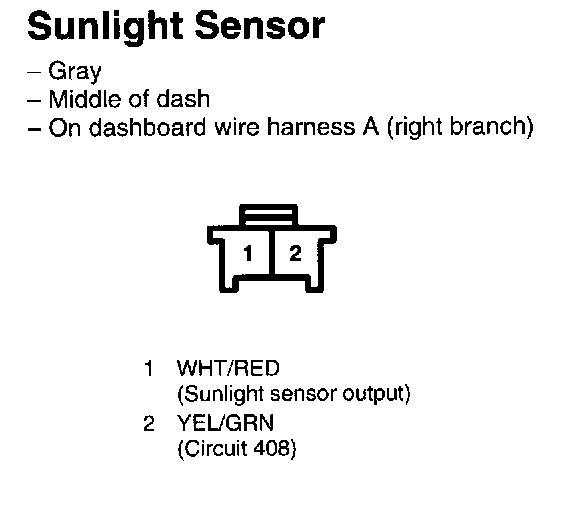 Sunlight Sensor

– Gray
– Middle of dash
– On dashboard wire harness A (right branch)

1 2

1 WHT/RED
(Sunlight sensor output)
2 YEL/GRN
(Circuit 408)